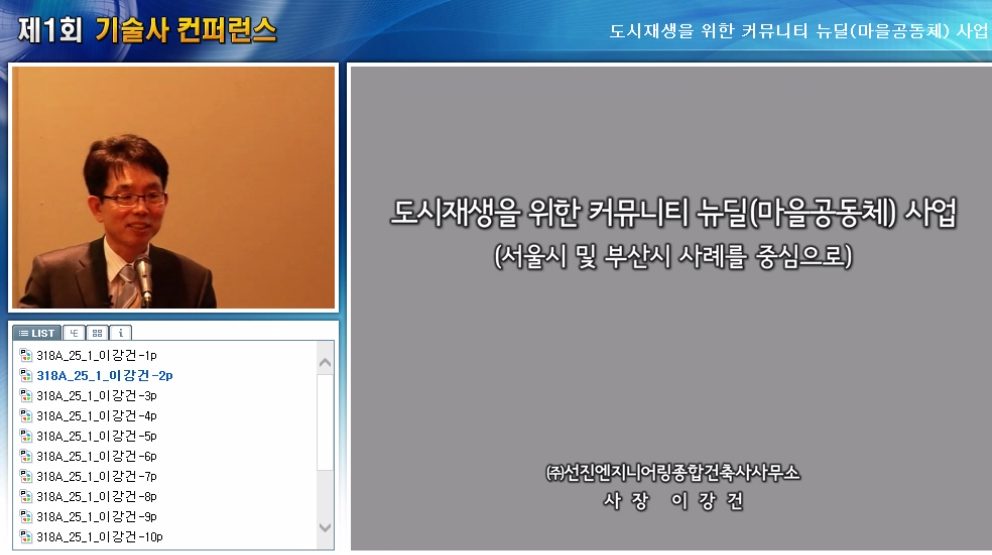 제1회 기술사 컨퍼런스

도시재생을 위한 커뮤니티 뉴딜(마을공동체) 사업

LIST

318A_25_1_이강건-1p
318A_25_1_이강건-2p
318A_25_1_이강건-3p
318A_25_1_이강건-4p
318A_25_1_이강건-5p
318A_25_1_이강건-6p
318A_25_1_이강건-7p
318A_25_1_이강건-8p
318A_25_1_이강건-9p
318A_25_1_이강건-10p

도시재생을 위한 커뮤니티 뉴딜(마을공동체) 사업
(서울시 및 부산시 사례를 중심으로)

㈜선진엔지니어링종합건축사사무소
사 장 이 강 건